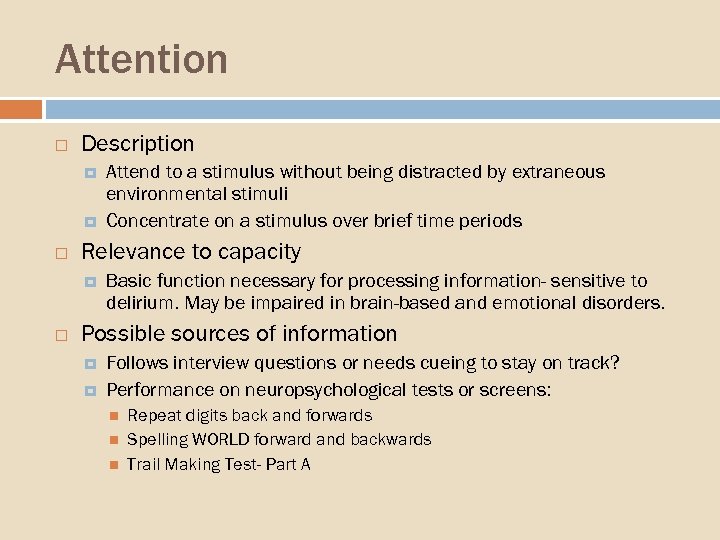 Attention

Description

Attend to a stimulus without being distracted by extraneous environmental stimuli

Concentrate on a stimulus over brief time periods

Relevance to capacity

Basic function necessary for processing information- sensitive to delirium. May be impaired in brain-based and emotional disorders.

Possible sources of information

Follows interview questions or needs cueing to stay on track?

Performance on neuropsychological tests or screens:

Repeat digits back and forwards

Spelling WORLD forward and backwards

Trail Making Test- Part A